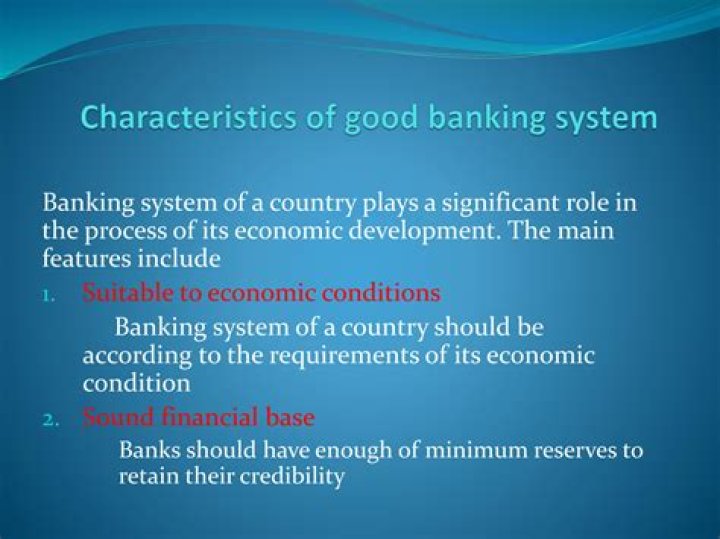 Characteristics of good banking system

Banking system of a country plays a significant role in the process of its economic development. The main features include

1. Suitable to economic conditions

Banking system of a country should be according to the requirements of its economic condition

2. Sound financial base

Banks should have enough of minimum reserves to retain their credibility